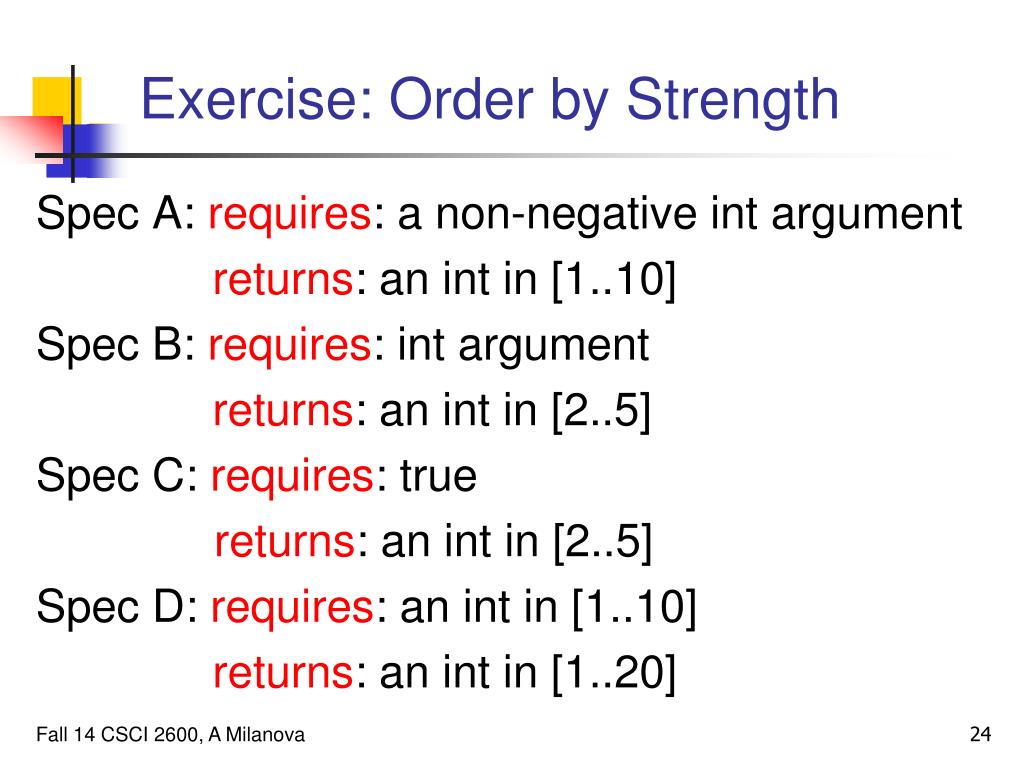 Exercise: Order by Strength

Spec A: requires: a non-negative int argument
returns: an int in [1..10]
Spec B: requires: int argument
returns: an int in [2..5]
Spec C: requires: true
returns: an int in [2..5]
Spec D: requires: an int in [1..10]
returns: an int in [1..20]

Fall 14 CSCI 2600, A Milanova

24